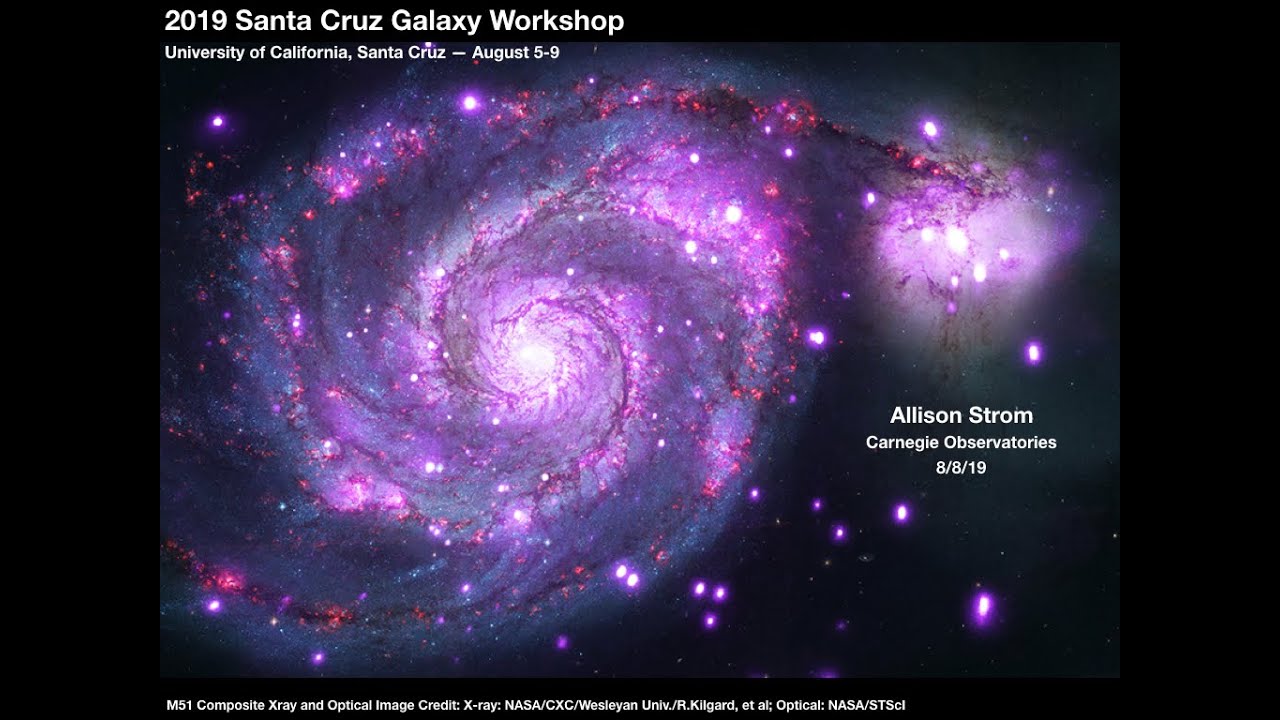 2019 Santa Cruz Galaxy Workshop
University of California, Santa Cruz — August 5-9

Allison Strom
Carnegie Observatories
8/8/19

M51 Composite Xray and Optical Image Credit: X-ray: NASA/CXC/Wesleyan Univ./R.Kilgard, et al; Optical: NASA/STScI